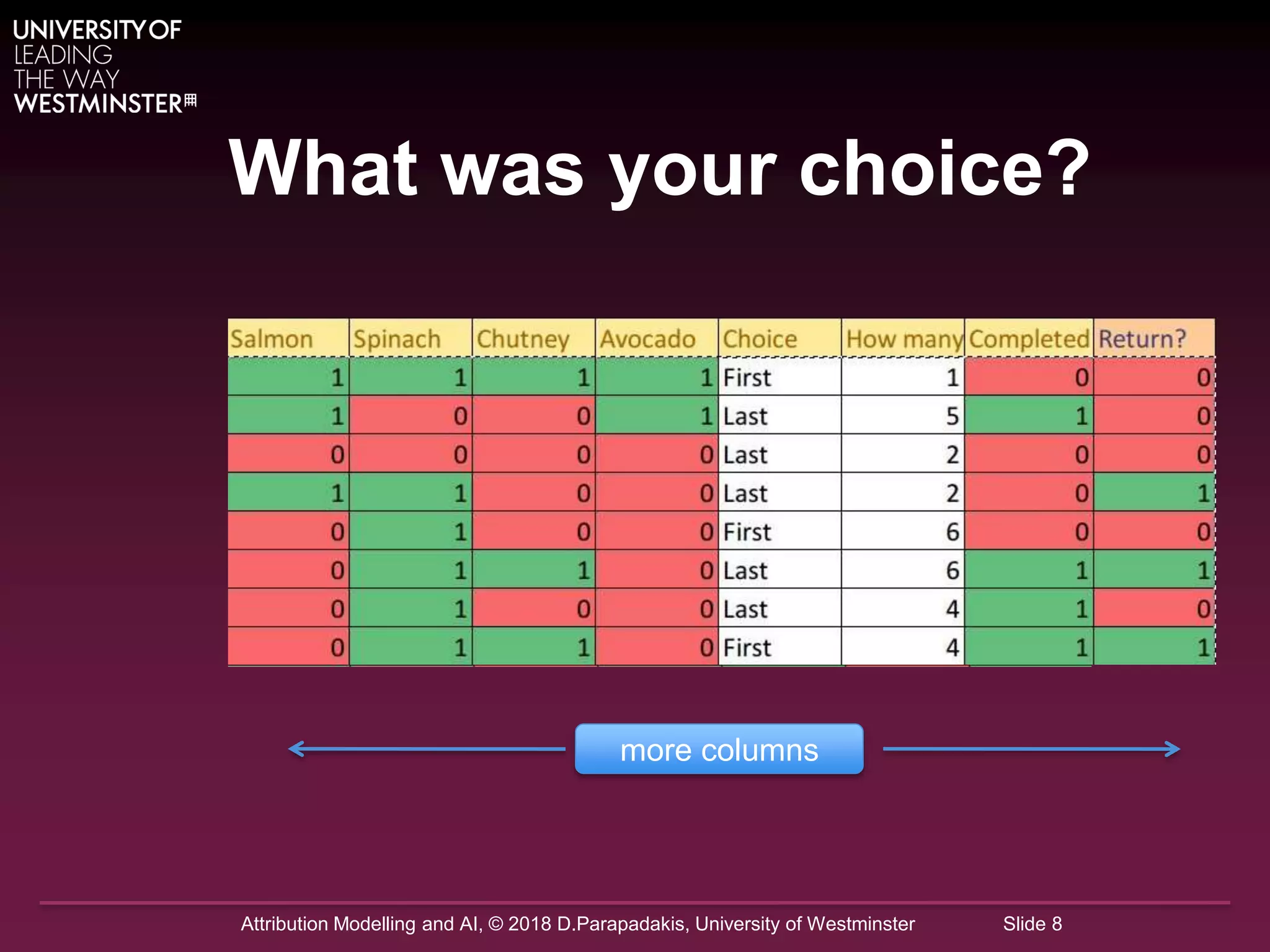 UNIVERSITY OF
LEADING
THE WAY
WESTMINSTER

What was your choice?

| Salmon | Spinach | Chutney | Avocado | Choice | How many | Completed | Return? |
|---|---|---|---|---|---|---|---|
| 1 | 1 | 1 | 1 | First | 1 | 0 | 0 |
| 1 | 0 | 0 | 1 | Last | 5 | 1 | 0 |
| 0 | 0 | 0 | 0 | Last | 2 | 0 | 0 |
| 1 | 1 | 0 | 0 | Last | 2 | 0 | 1 |
| 0 | 1 | 0 | 0 | First | 6 | 0 | 0 |
| 0 | 1 | 1 | 0 | Last | 6 | 1 | 1 |
| 0 | 1 | 0 | 0 | Last | 4 | 1 | 0 |
| 0 | 1 | 1 | 0 | First | 4 | 1 | 1 |

more columns

Attribution Modelling and AI, © 2018 D.Parapadakis, University of Westminster Slide 8